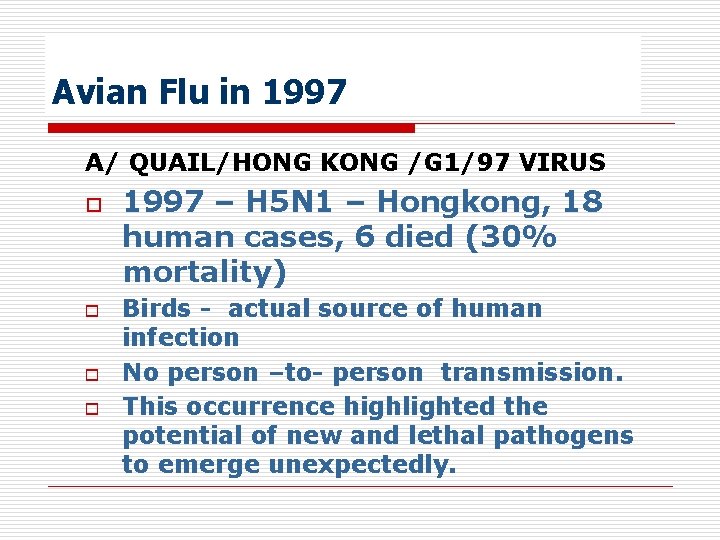 Avian Flu in 1997

A/ QUAIL/HONG KONG /G1/97 VIRUS

1997 – H5N1 – Hongkong, 18 human cases, 6 died (30% mortality)

Birds - actual source of human infection

No person –to- person transmission.

This occurrence highlighted the potential of new and lethal pathogens to emerge unexpectedly.